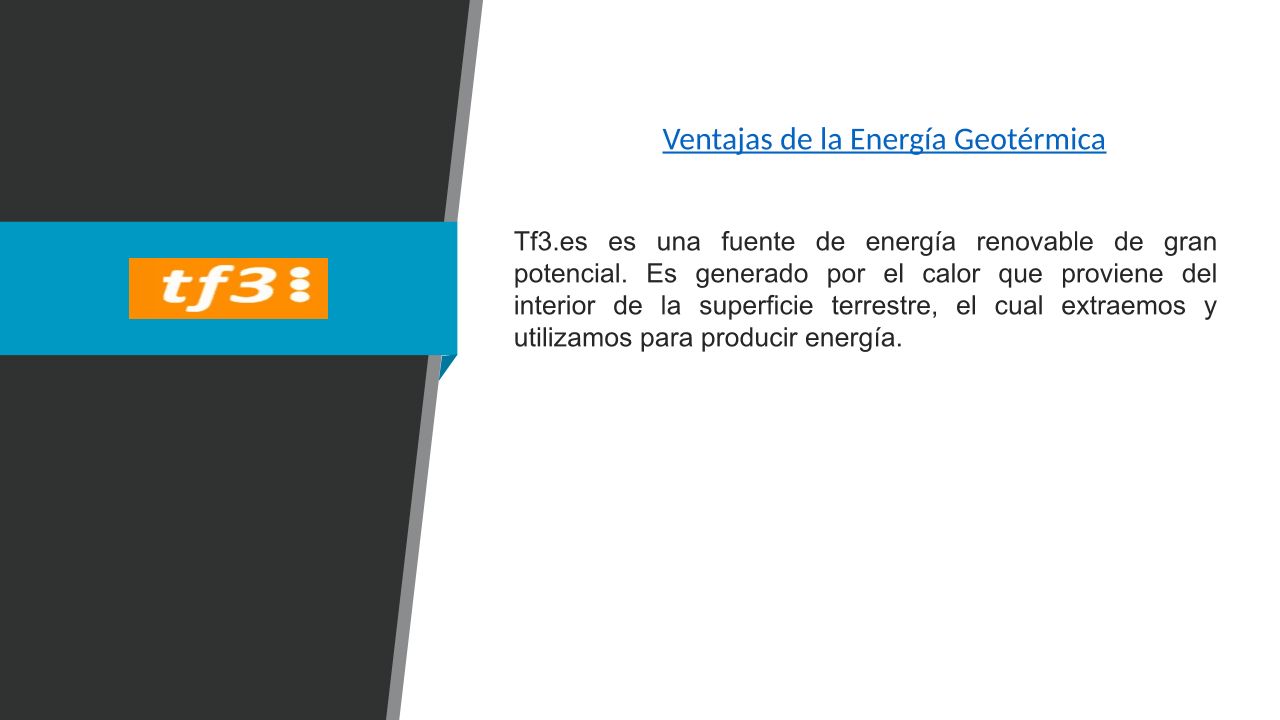 tf3

Ventajas de la Energía Geotérmica

Tf3.es es una fuente de energía renovable de gran potencial. Es generado por el calor que proviene del interior de la superficie terrestre, el cual extraemos y utilizamos para producir energía.